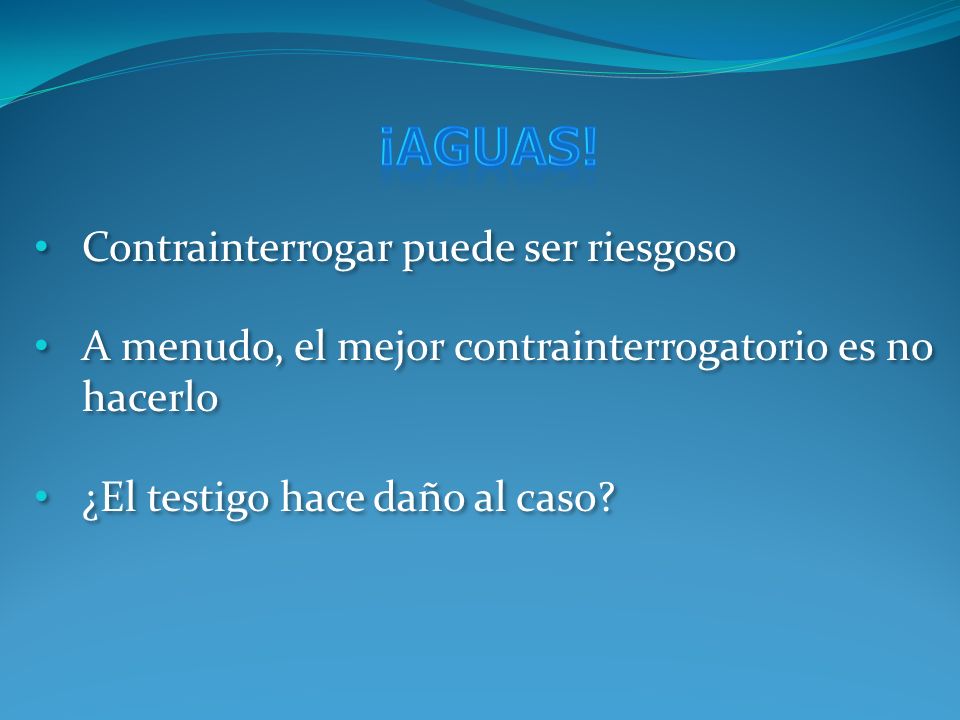 ¡AGUAS!

• Contrainterrogar puede ser riesgoso

• A menudo, el mejor contrainterrogatorio es no hacerlo

• ¿El testigo hace daño al caso?